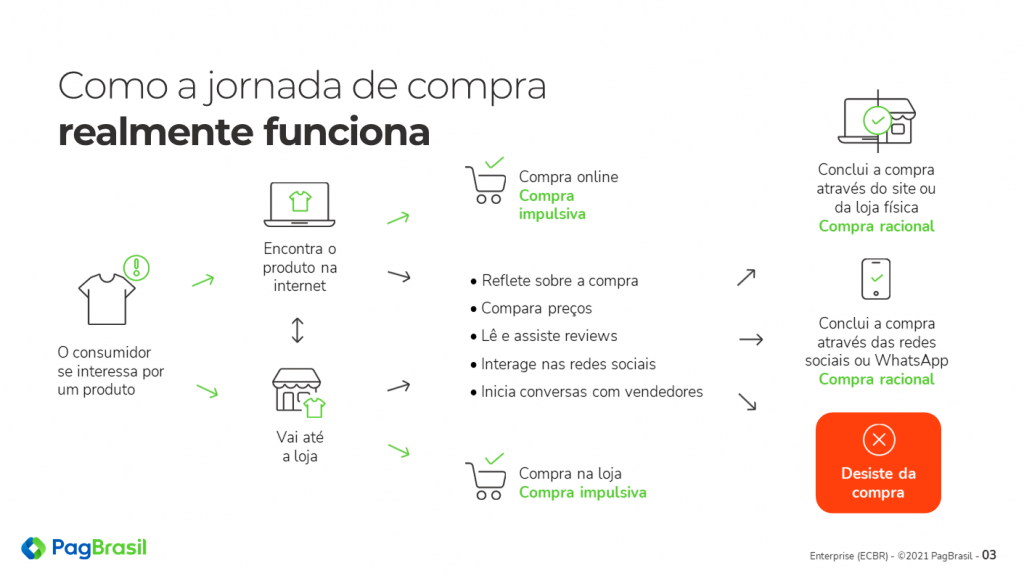 Como a jornada de compra
**realmente funciona**

O consumidor se interessa por um produto

Encontra o produto na internet

Vai até a loja

Compra online
Compra impulsiva

• Reflete sobre a compra
• Compara preços
• Lê e assiste reviews
• Interage nas redes sociais
• Inicia conversas com vendedores

Compra na loja
Compra impulsiva

Conclui a compra através do site ou da loja física
Compra racional

Conclui a compra através das redes sociais ou WhatsApp
Compra racional

Desiste da compra

PagBrasil

Enterprise (ECBR) - ©2021 PagBrasil - 03